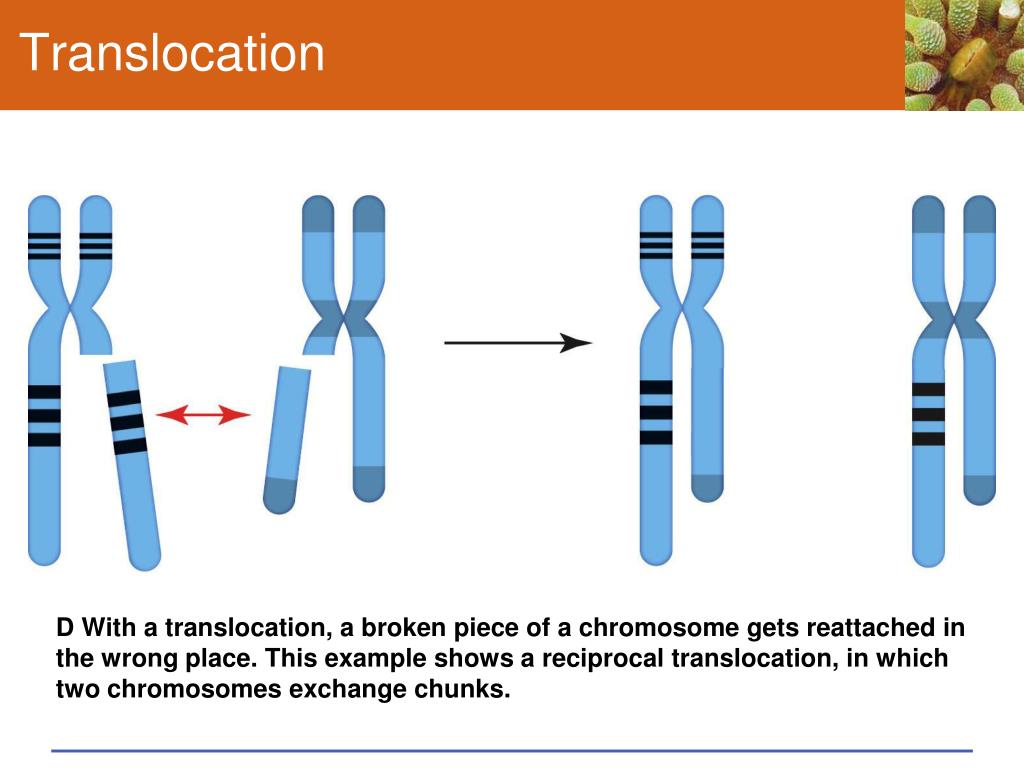 Translocation

D With a translocation, a broken piece of a chromosome gets reattached in the wrong place. This example shows a reciprocal translocation, in which two chromosomes exchange chunks.